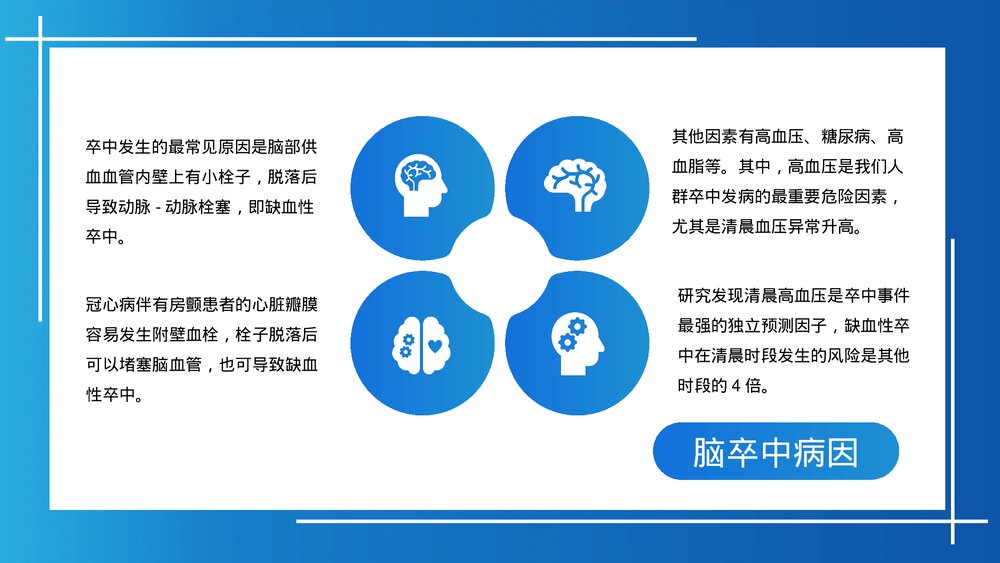 卒中发生的最常见原因是脑部供血血管内壁上有小栓子，脱落后导致动脉 - 动脉栓塞，即缺血性卒中。

冠心病伴有房颤患者的心脏瓣膜容易发生附壁血栓，栓子脱落后可以堵塞脑血管，也可导致缺血性卒中。

其他因素有高血压、糖尿病、高血脂等。其中，高血压是我们人群卒中发病的最重要危险因素，尤其是清晨血压异常升高。

研究发现清晨高血压是卒中事件最强的独立预测因子，缺血性卒中在清晨时段发生的风险是其他时段的 4 倍。

脑卒中病因